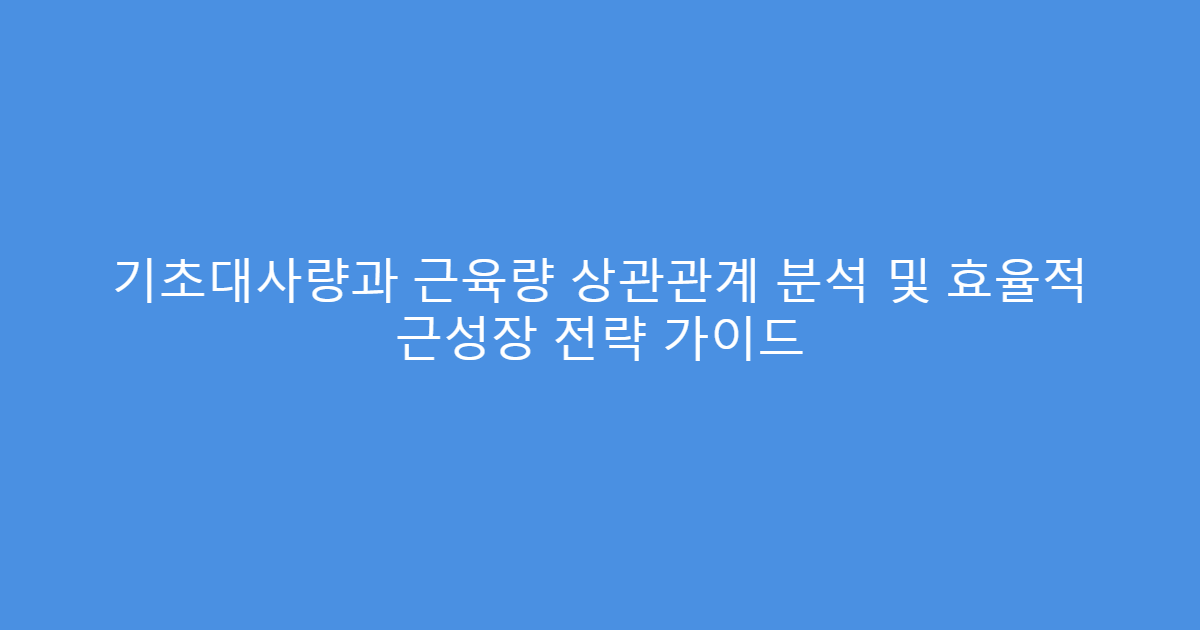 기초대사량과 근육량 상관관계 분석 및 효율적 근성장 전략 가이드